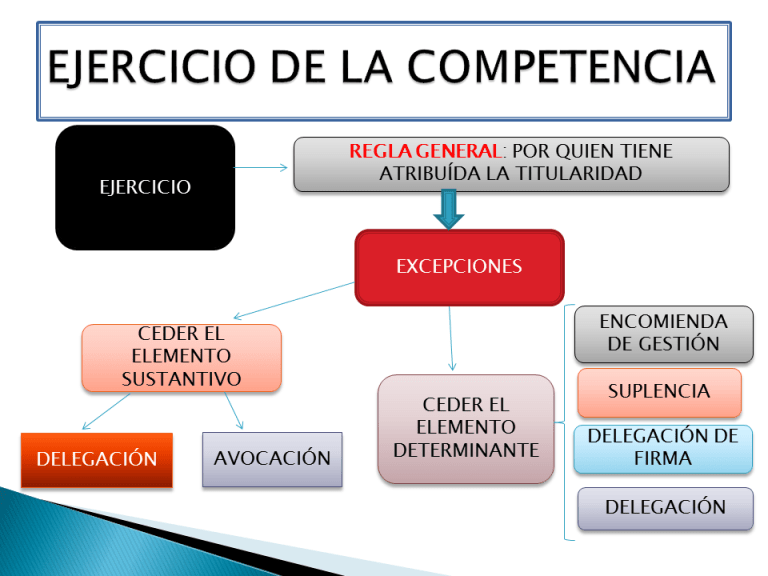 EJERCICIO DE LA COMPETENCIA

EJERCICIO

REGLA GENERAL: POR QUIEN TIENE ATRIBUÍDA LA TITULARIDAD

EXCEPCIONES

CEDER EL ELEMENTO SUSTANTIVO

DELEGACIÓN

AVOCACIÓN

CEDER EL ELEMENTO DETERMINANTE

ENCOMIENDA DE GESTIÓN

SUPLENCIA

DELEGACIÓN DE FIRMA

DELEGACIÓN